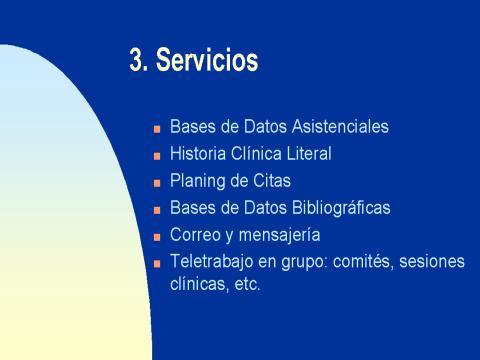 3. Servicios

- Bases de Datos Asistenciales
- Historia Clínica Literal
- Planing de Citas
- Bases de Datos Bibliográficas
- Correo y mensajería
- Teletrabajo en grupo: comités, sesiones clínicas, etc.